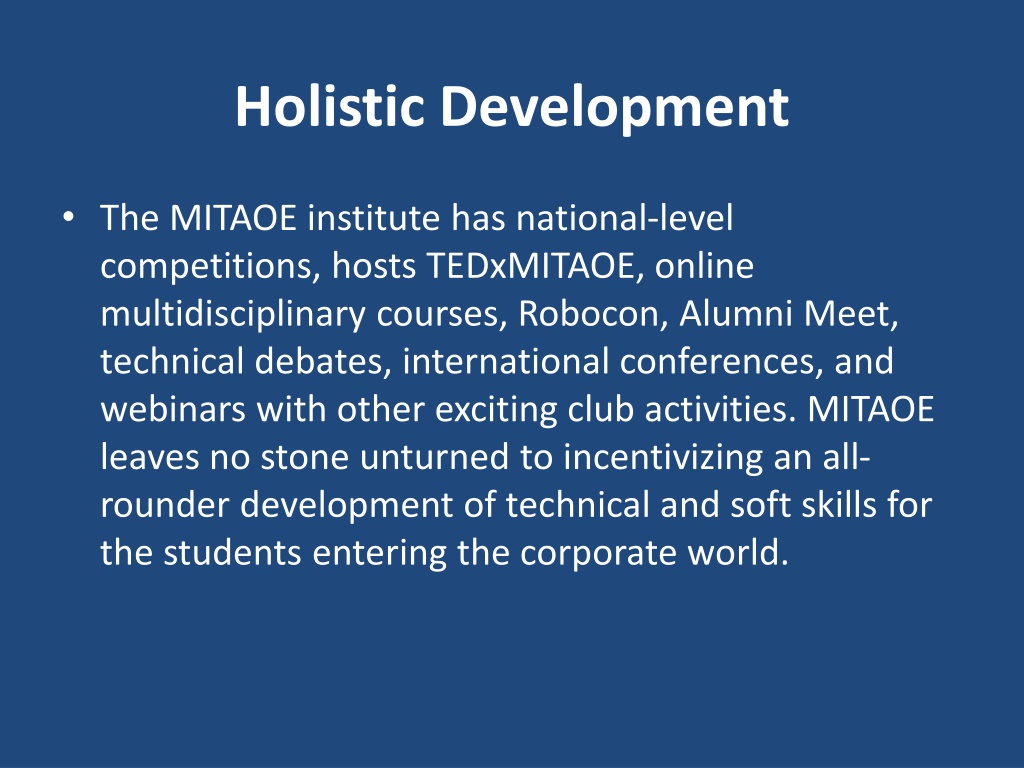 Holistic Development

• The MITAOE institute has national-level competitions, hosts TEDxMITAOE, online multidisciplinary courses, Robocon, Alumni Meet, technical debates, international conferences, and webinars with other exciting club activities. MITAOE leaves no stone unturned to incentivizing an all-rounder development of technical and soft skills for the students entering the corporate world.